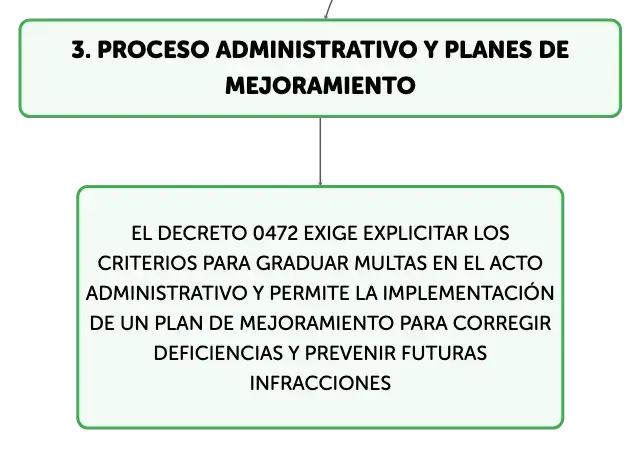 3. PROCESO ADMINISTRATIVO Y PLANES DE MEJORAMIENTO

EL DECRETO 0472 EXIGE EXPLICITAR LOS CRITERIOS PARA GRADUAR MULTAS EN EL ACTO ADMINISTRATIVO Y PERMITE LA IMPLEMENTACIÓN DE UN PLAN DE MEJORAMIENTO PARA CORREGIR DEFICIENCIAS Y PREVENIR FUTURAS INFRACCIONES